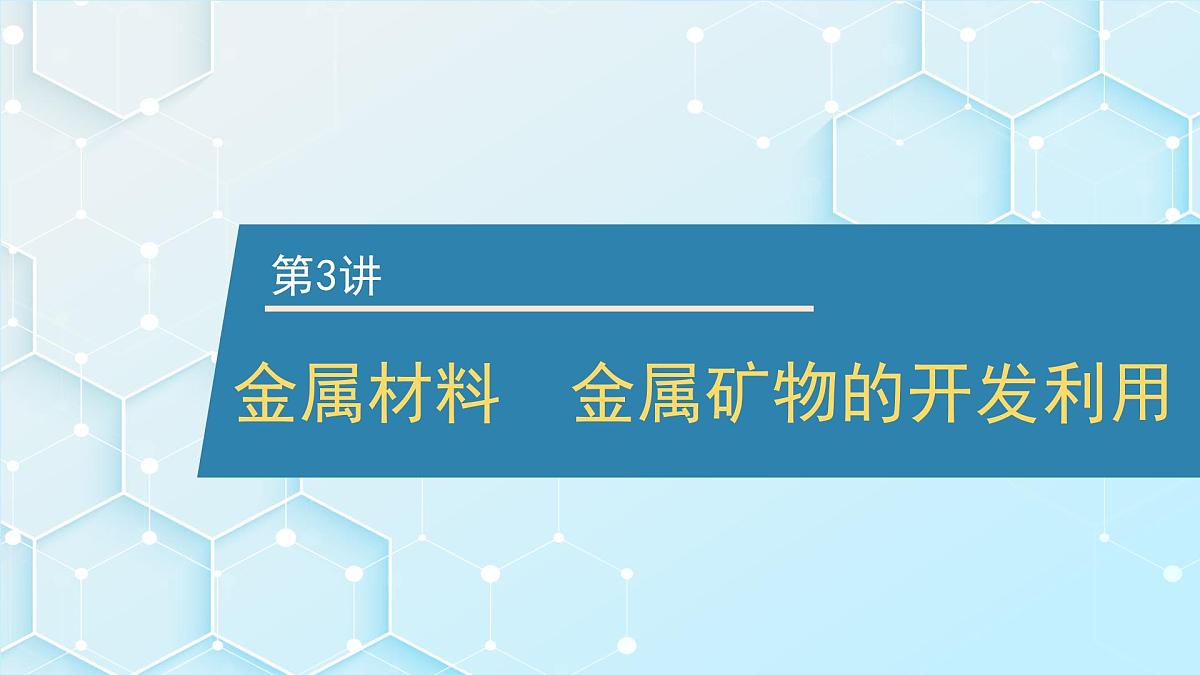 第3讲

金属材料　金属矿物的开发利用